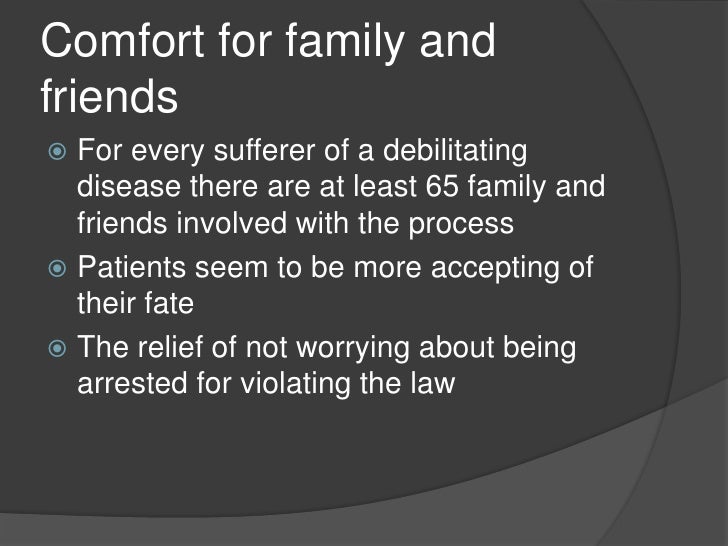 Comfort for family and friends

For every sufferer of a debilitating disease there are at least 65 family and friends involved with the process

Patients seem to be more accepting of their fate

The relief of not worrying about being arrested for violating the law